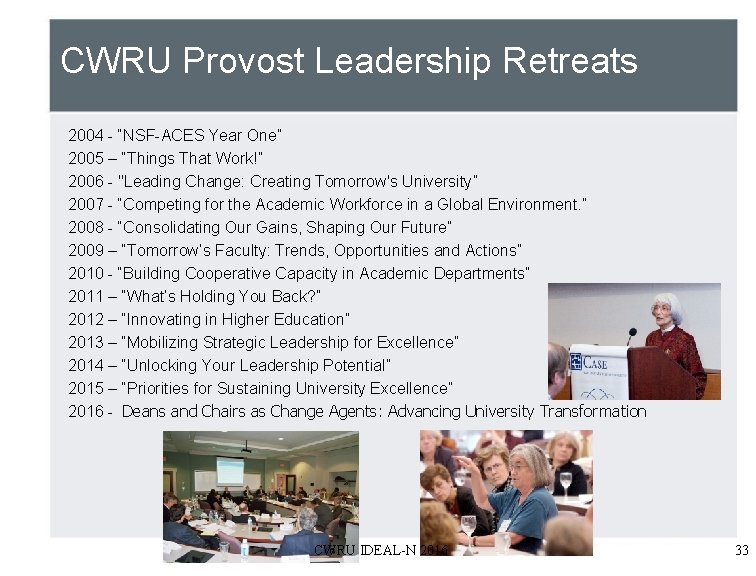 CWRU Provost Leadership Retreats

2004 - "NSF-ACES Year One"
2005 – "Things That Work!"
2006 - "Leading Change: Creating Tomorrow's University"
2007 - "Competing for the Academic Workforce in a Global Environment."
2008 - "Consolidating Our Gains, Shaping Our Future"
2009 – "Tomorrow's Faculty: Trends, Opportunities and Actions"
2010 - "Building Cooperative Capacity in Academic Departments"
2011 – "What's Holding You Back?"
2012 – "Innovating in Higher Education"
2013 – "Mobilizing Strategic Leadership for Excellence"
2014 – "Unlocking Your Leadership Potential"
2015 – "Priorities for Sustaining University Excellence"
2016 - Deans and Chairs as Change Agents: Advancing University Transformation

CASE

CWRU IDEAL-N 2016

33